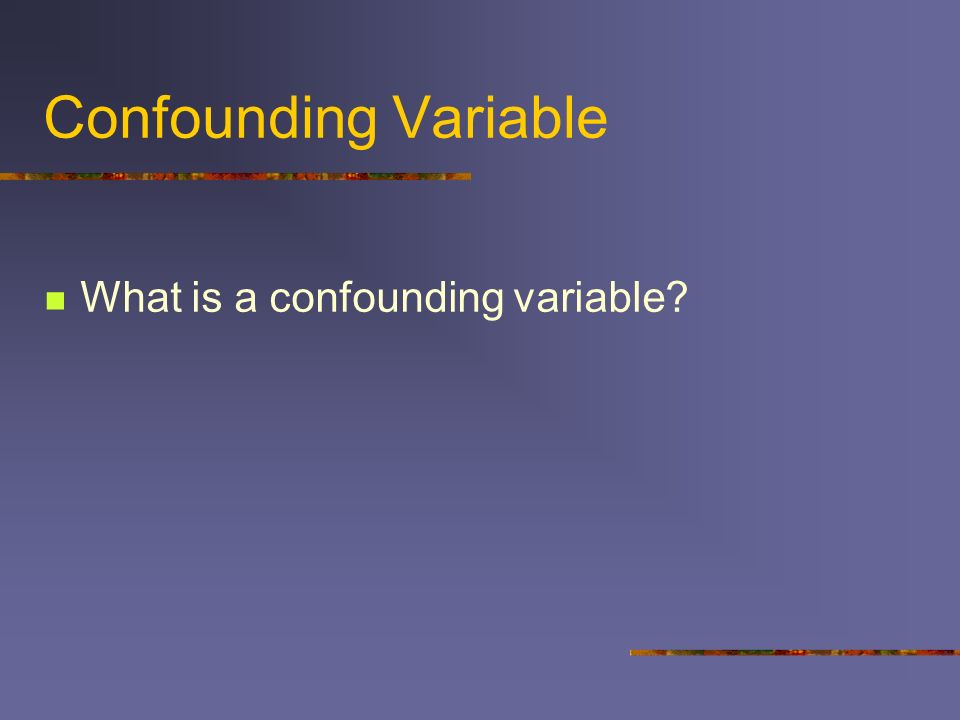 Confounding Variable

What is a confounding variable?